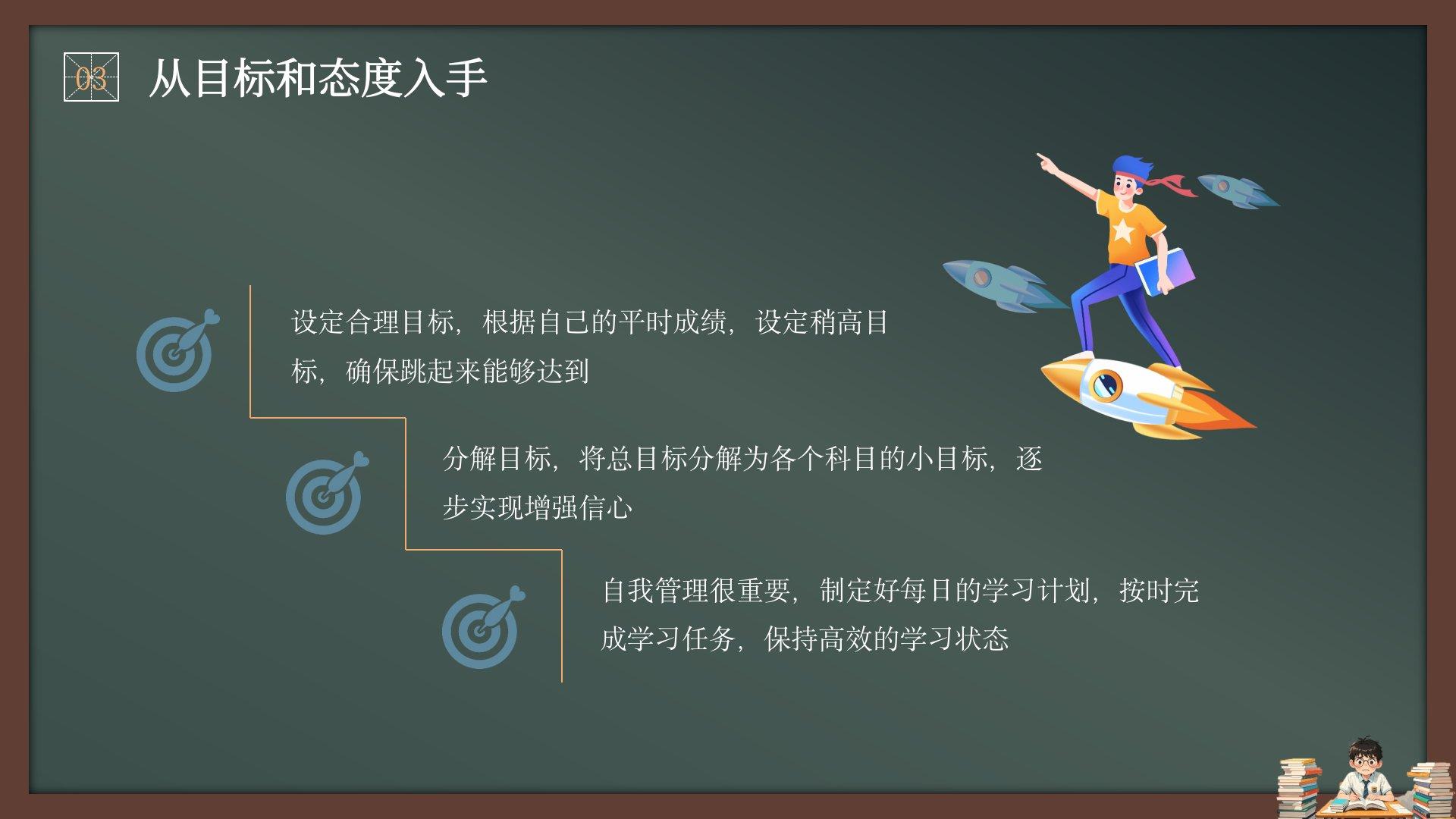 03 从目标和态度入手

设定合理目标，根据自己的平时成绩，设定稍高目标，确保跳起来能够达到

分解目标，将总目标分解为各个科目的小目标，逐步实现增强信心

自我管理很重要，制定好每日的学习计划，按时完成学习任务，保持高效的学习状态